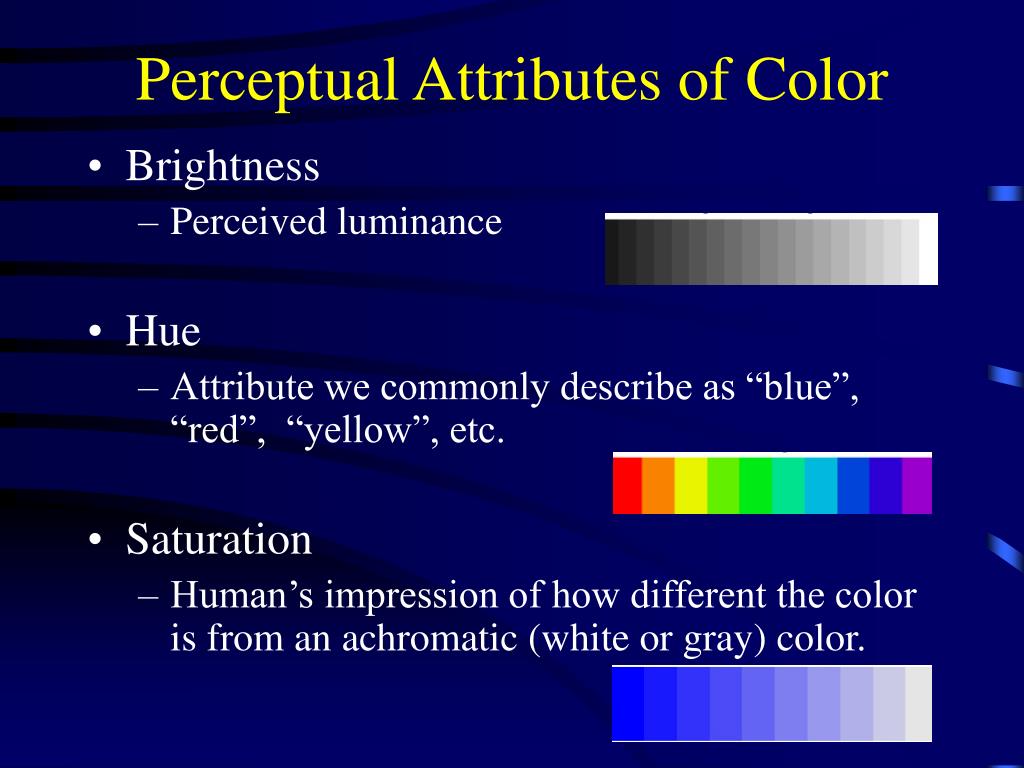 Perceptual Attributes of Color

• Brightness
– Perceived luminance

• Hue
– Attribute we commonly describe as “blue”, “red”, “yellow”, etc.

• Saturation
– Human’s impression of how different the color is from an achromatic (white or gray) color.